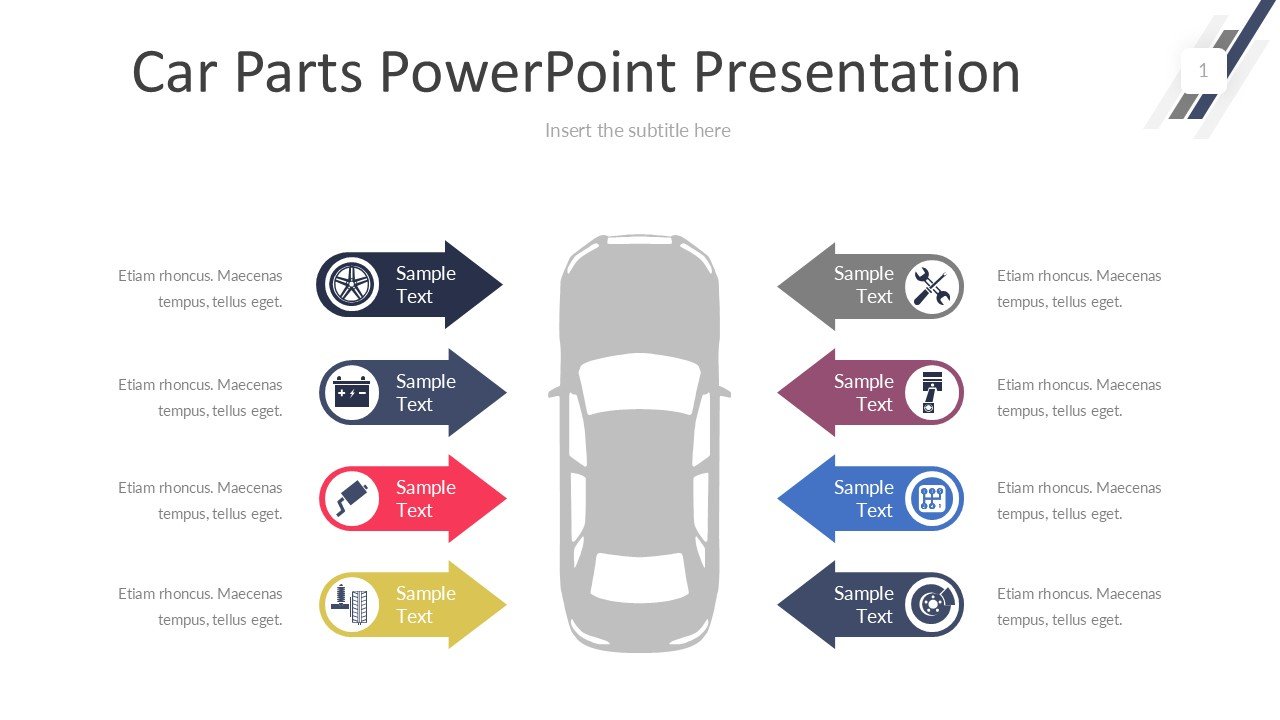 Car Parts PowerPoint Presentation

1

Insert the subtitle here

Etiam rhoncus. Maecenas tempus, tellus eget.

Sample Text

Etiam rhoncus. Maecenas tempus, tellus eget.

Sample Text

Etiam rhoncus. Maecenas tempus, tellus eget.

Sample Text

Etiam rhoncus. Maecenas tempus, tellus eget.

Sample Text

Sample Text

Etiam rhoncus. Maecenas tempus, tellus eget.

Sample Text

Etiam rhoncus. Maecenas tempus, tellus eget.

Sample Text

Etiam rhoncus. Maecenas tempus, tellus eget.

Sample Text

Etiam rhoncus. Maecenas tempus, tellus eget.